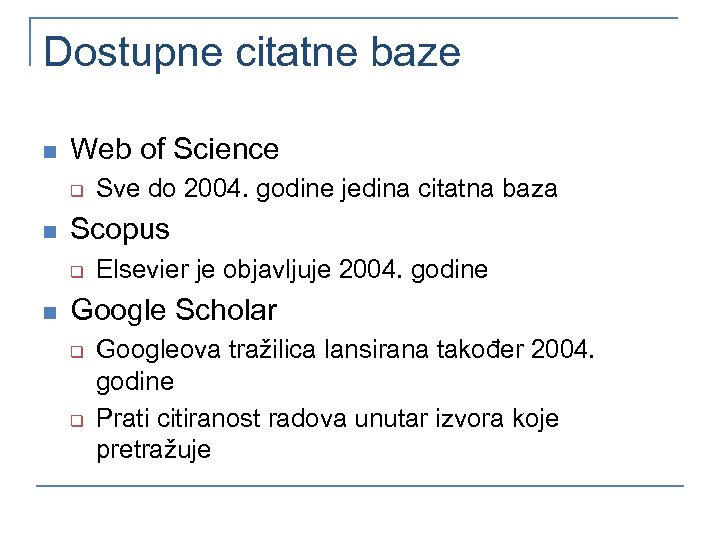 Dostupne citatne baze

- Web of Science
  - Sve do 2004. godine jedina citatna baza
- Scopus
  - Elsevier je objavljuje 2004. godine
- Google Scholar
  - Googleova tražilica lansirana također 2004. godine
  - Prati citiranost radova unutar izvora koje pretražuje